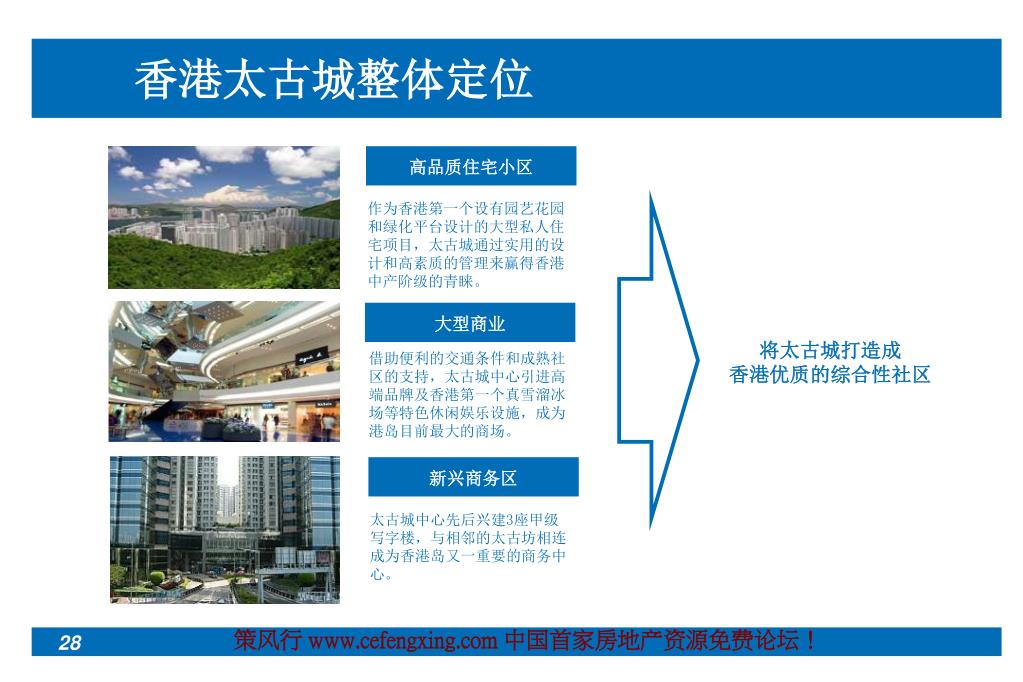 香港太古城整体定位

高品质住宅小区

作为香港第一个设有园艺花园和绿化平台设计的大型私人住宅项目，太古城通过实用的设计和高素质的管理来赢得香港中产阶级的青睐。

大型商业

借助便利的交通条件和成熟社区的支持，太古城中心引进高端品牌及香港第一个真雪溜冰场等特色休闲娱乐设施，成为港岛目前最大的商场。

新兴商务区

太古城中心先后兴建3座甲级写字楼，与相邻的太古坊相连成为香港岛又一重要的商务中心。

将太古城打造成
香港优质的综合性社区

28

策风行 www.cefengxing.com 中国首家房地产资源免费论坛！